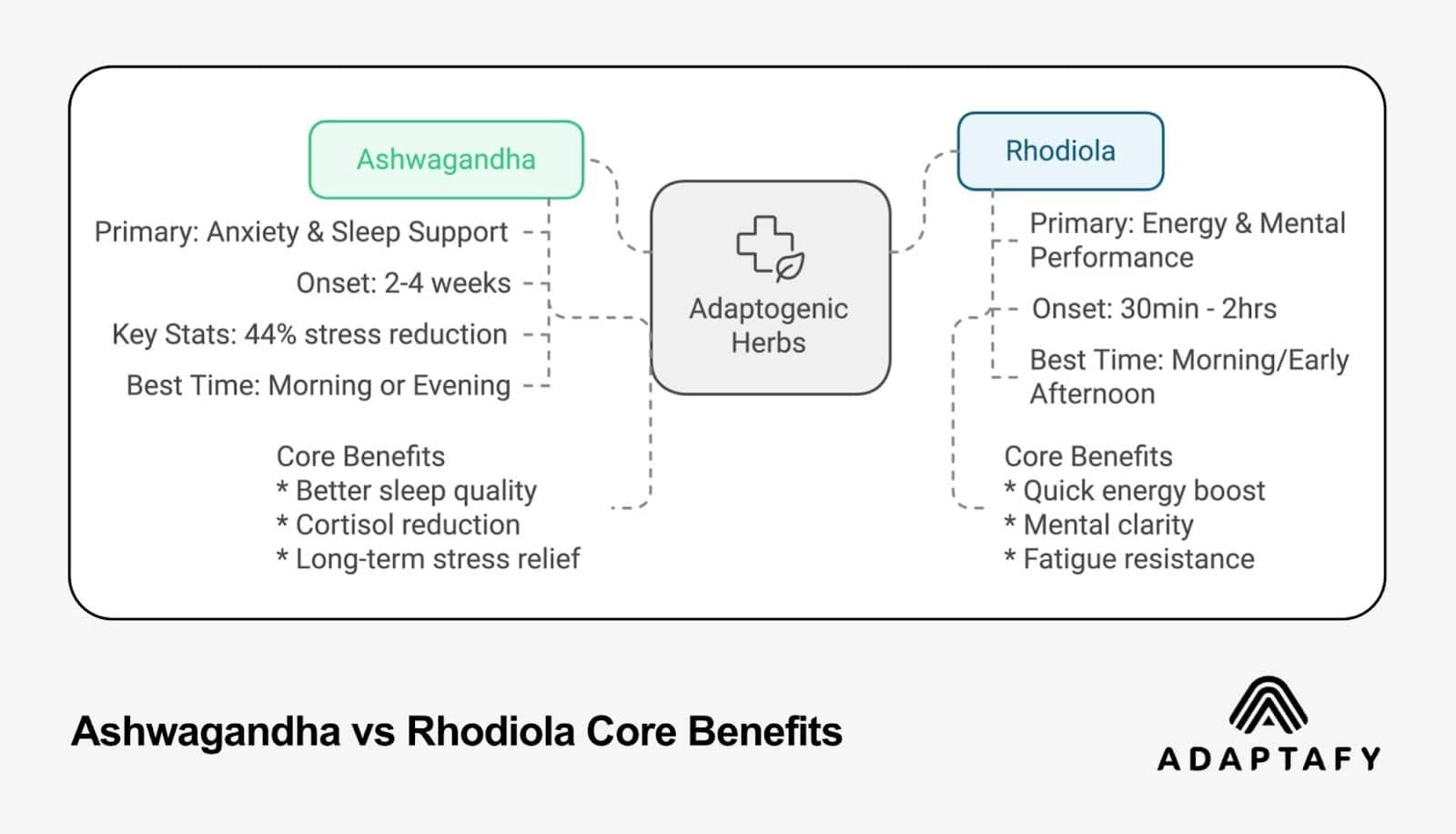 Ashwagandha

Primary: Anxiety & Sleep Support

Onset: 2-4 weeks

Key Stats: 44% stress reduction

Best Time: Morning or Evening

Core Benefits
* Better sleep quality
* Cortisol reduction
* Long-term stress relief

Adaptogenic Herbs

Rhodiola

Primary: Energy & Mental Performance

Onset: 30min - 2hrs

Best Time: Morning/Early Afternoon

Core Benefits
* Quick energy boost
* Mental clarity
* Fatigue resistance

Ashwagandha vs Rhodiola Core Benefits

ADAPTAFY